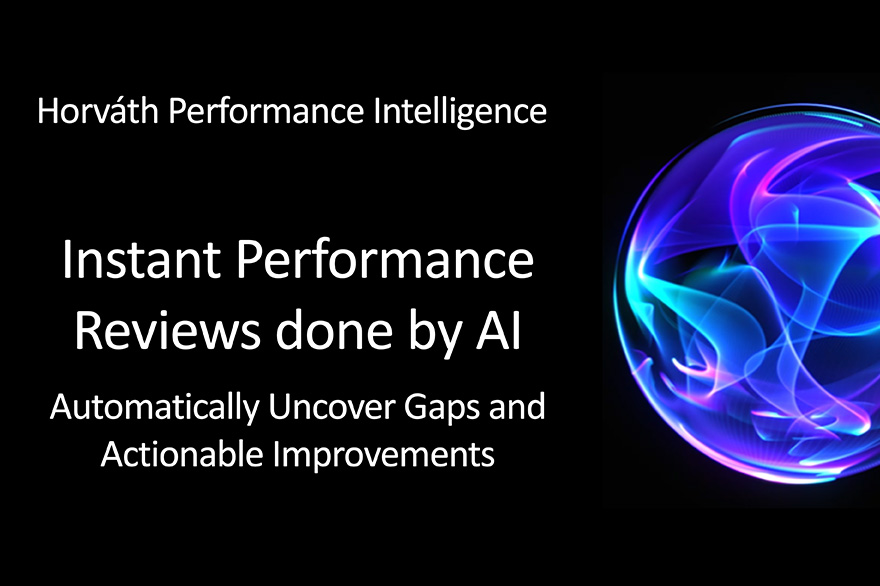 Horváth Performance Intelligence

Instant Performance Reviews done by AI

Automatically Uncover Gaps and Actionable Improvements